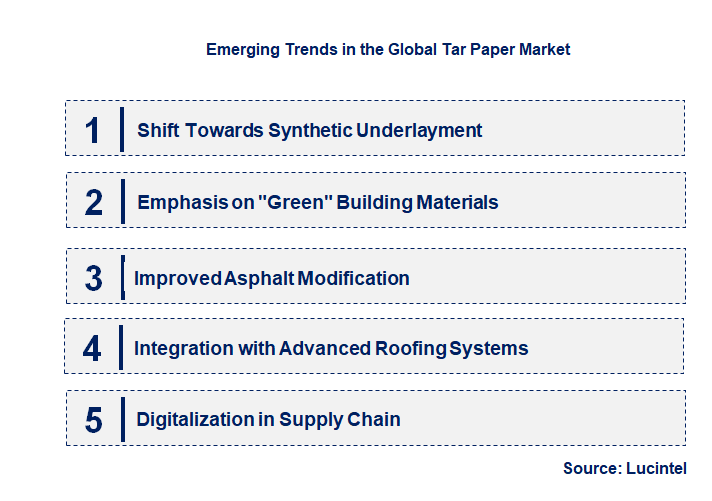 Emerging Trends in the Global Tar Paper Market

1 Shift Towards Synthetic Underlayment

2 Emphasis on "Green" Building Materials

3 Improved Asphalt Modification

4 Integration with Advanced Roofing Systems

5 Digitalization in Supply Chain

Source: Lucintel